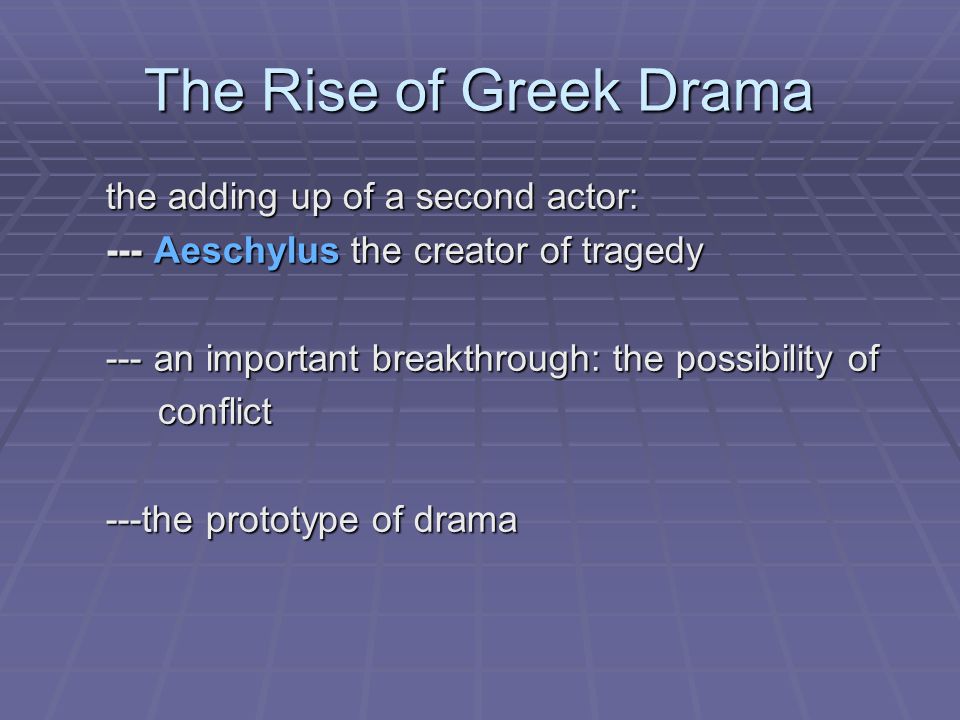 The Rise of Greek Drama

the adding up of a second actor:
--- Aeschylus the creator of tragedy

--- an important breakthrough: the possibility of conflict

---the prototype of drama